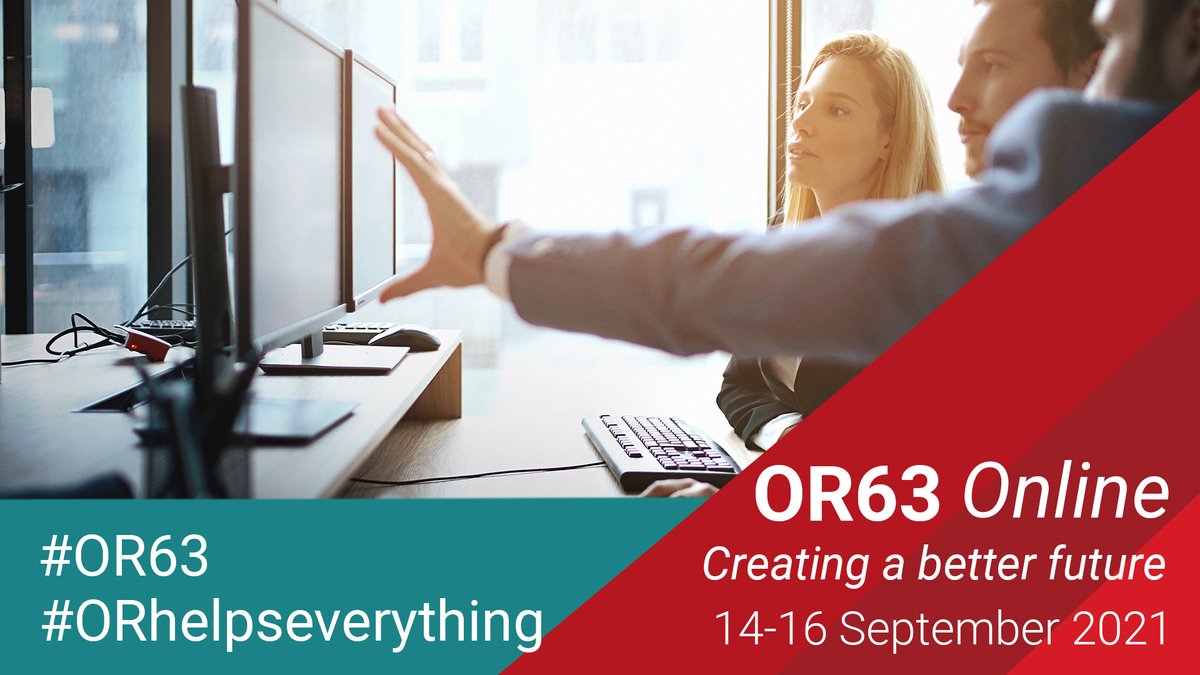 #OR63
#ORhelpseverything

OR63 Online
Creating a better future
14-16 September 2021